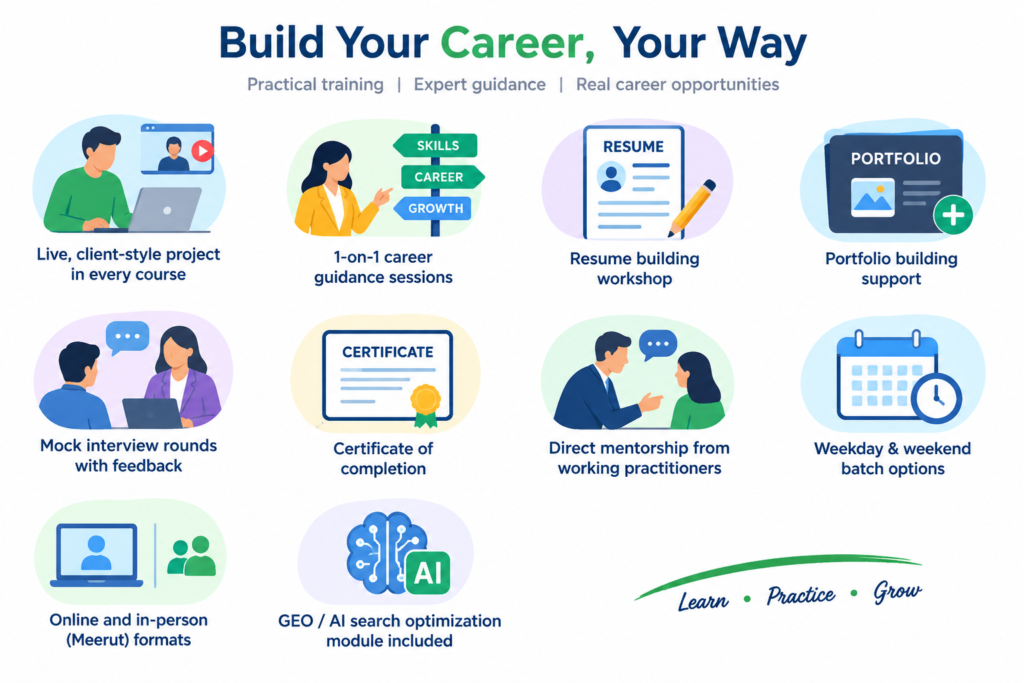 Build Your Career, Your Way

Practical training | Expert guidance | Real career opportunities

Live, client-style project in every course

SKILLS
CAREER
GROWTH

1-on-1 career guidance sessions

RESUME

Resume building workshop

PORTFOLIO

Portfolio building support

Mock interview rounds with feedback

CERTIFICATE

Certificate of completion

Direct mentorship from working practitioners

Weekday & weekend batch options

Online and in-person (Meerut) formats

AI

GEO / AI search optimization module included

Learn • Practice • Grow